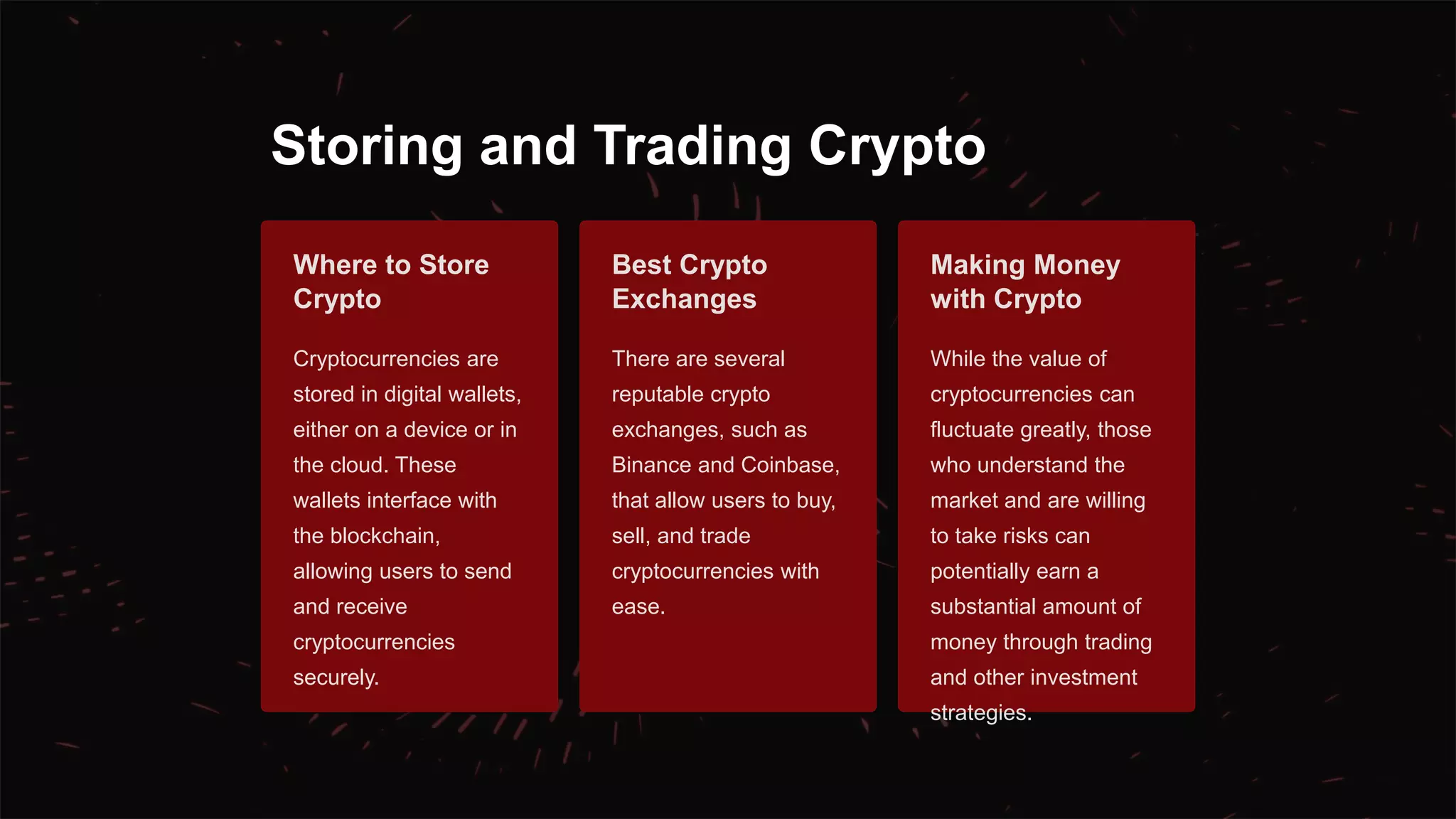 Storing and Trading Crypto

Where to Store Crypto

Cryptocurrencies are stored in digital wallets, either on a device or in the cloud. These wallets interface with the blockchain, allowing users to send and receive cryptocurrencies securely.

Best Crypto Exchanges

There are several reputable crypto exchanges, such as Binance and Coinbase, that allow users to buy, sell, and trade cryptocurrencies with ease.

Making Money with Crypto

While the value of cryptocurrencies can fluctuate greatly, those who understand the market and are willing to take risks can potentially earn a substantial amount of money through trading and other investment strategies.